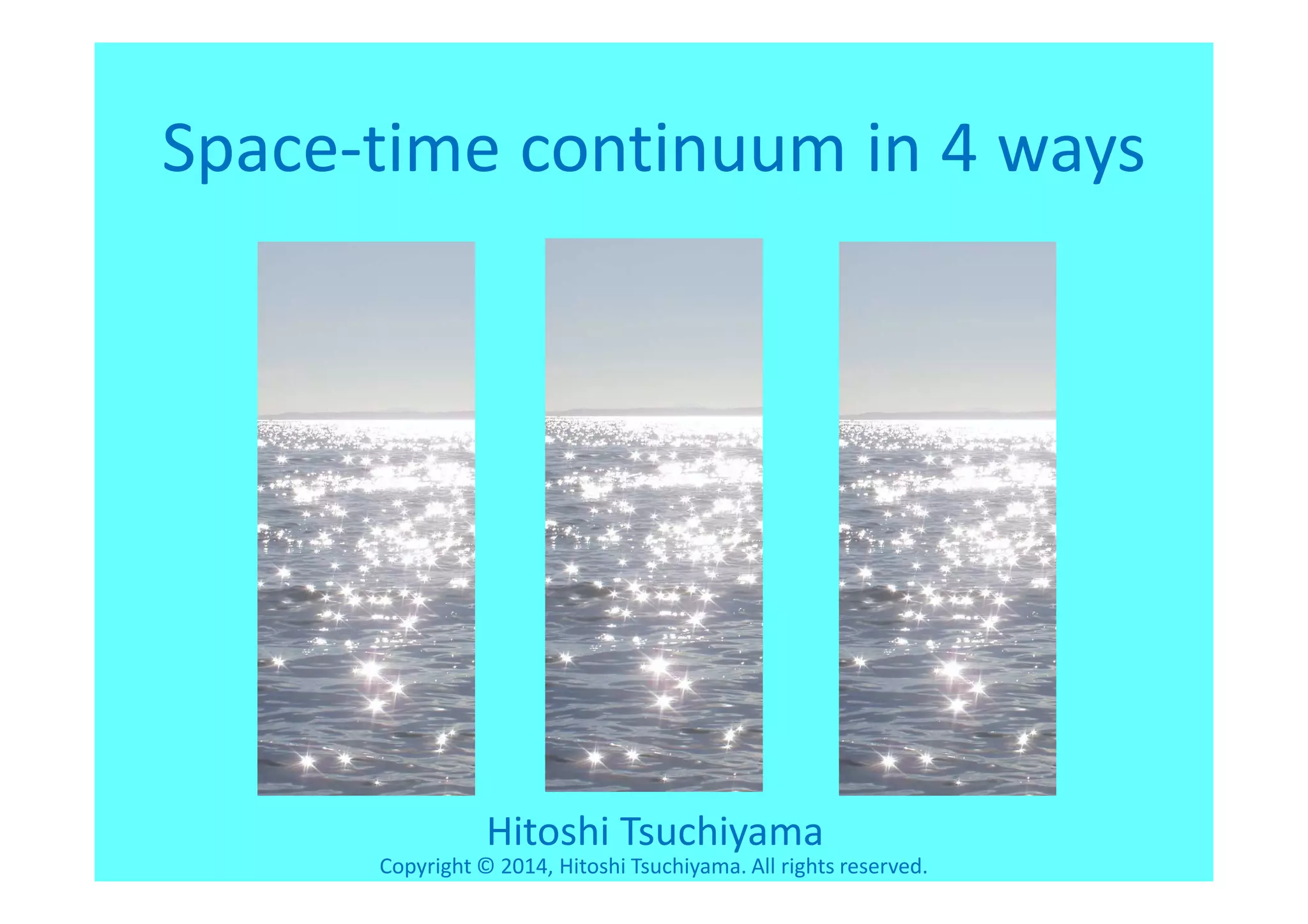 Space-time continuum in 4 ways

Hitoshi Tsuchiyama

Copyright © 2014, Hitoshi Tsuchiyama. All rights reserved.